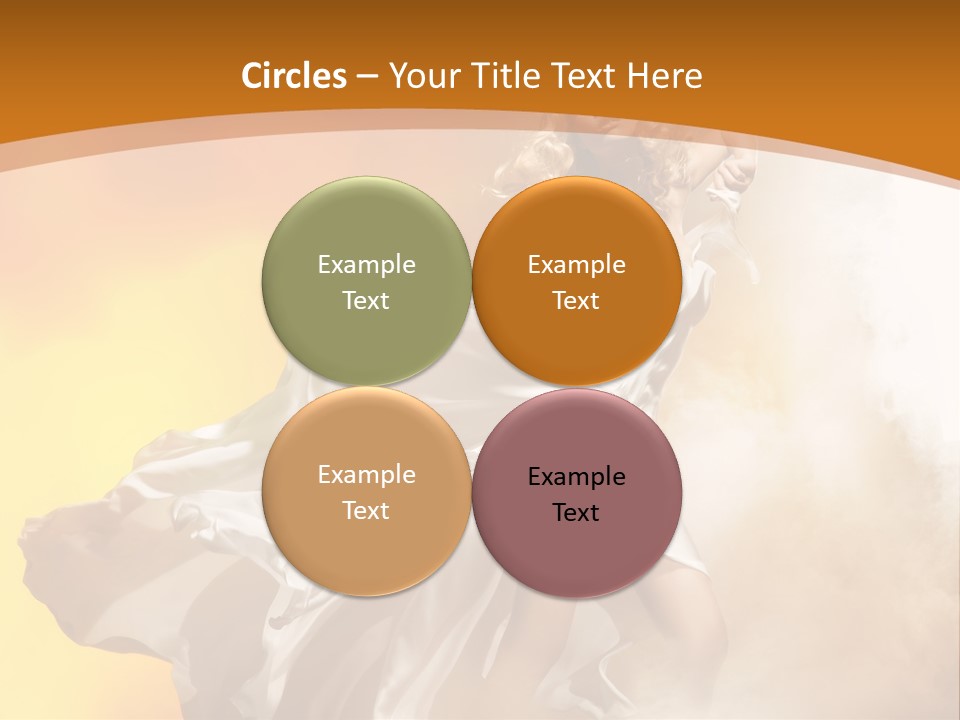 Circles – Your Title Text Here

Example Text

Example Text

Example Text

Example Text